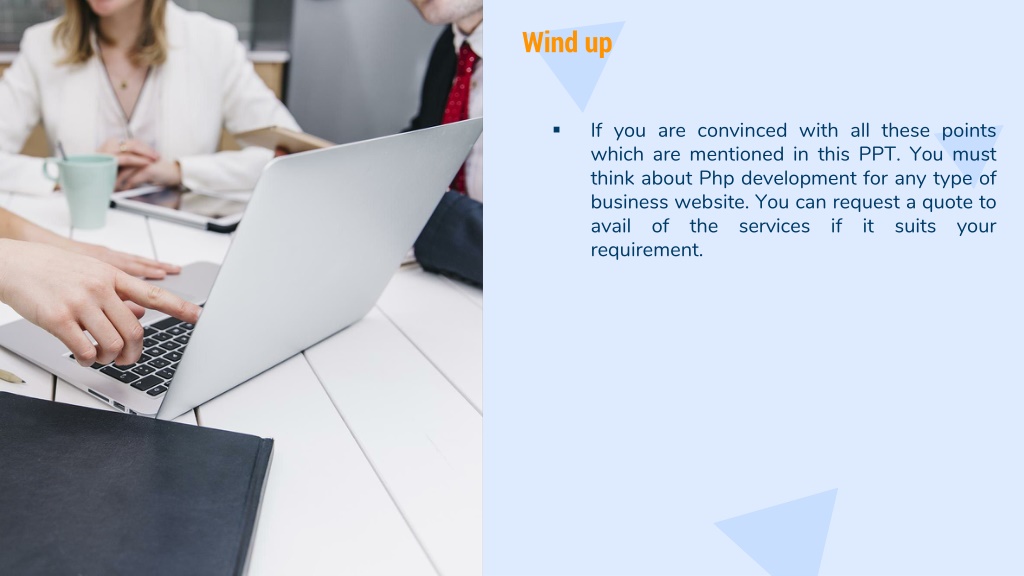 Wind up

▪ If you are convinced with all these points which are mentioned in this PPT. You must think about Php development for any type of business website. You can request a quote to avail of the services if it suits your requirement.